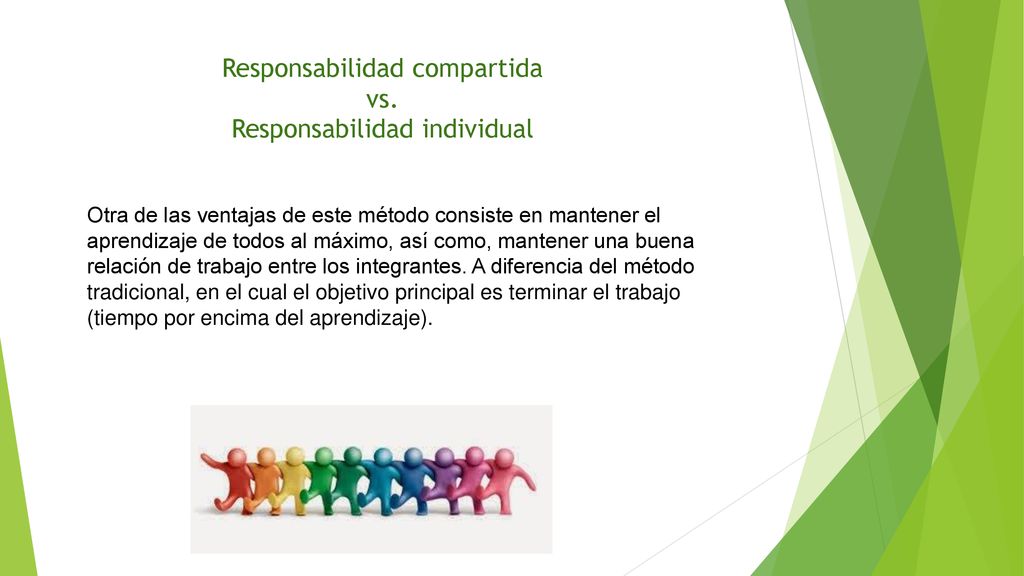 Responsabilidad compartida
vs.
Responsabilidad individual

Otra de las ventajas de este método consiste en mantener el aprendizaje de todos al máximo, así como, mantener una buena relación de trabajo entre los integrantes. A diferencia del método tradicional, en el cual el objetivo principal es terminar el trabajo (tiempo por encima del aprendizaje).